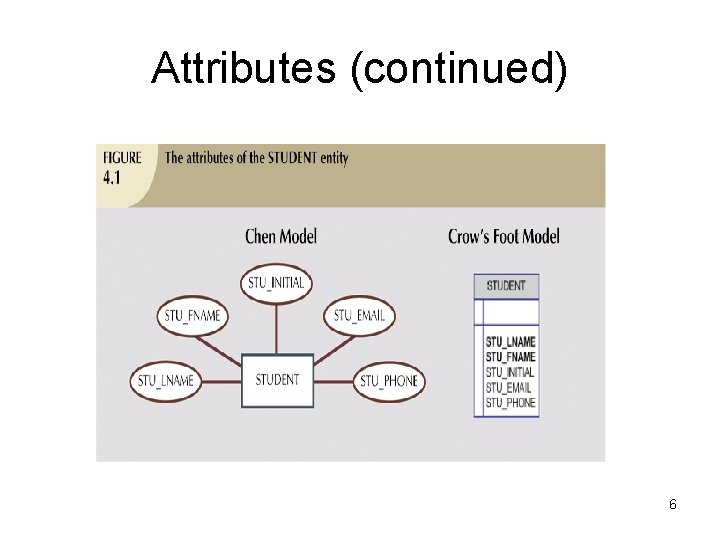 Attributes (continued)

FIGURE
4.1

The attributes of the STUDENT entity

Chen Model

STU_INITIAL

STU_FNAME

STU_EMAIL

STU_LNAME

STUDENT

STU_PHONE

Crow's Foot Model

STUDENT

STU_LNAME
STU_FNAME
STU_INITIAL
STU_EMAIL
STU_PHONE

6